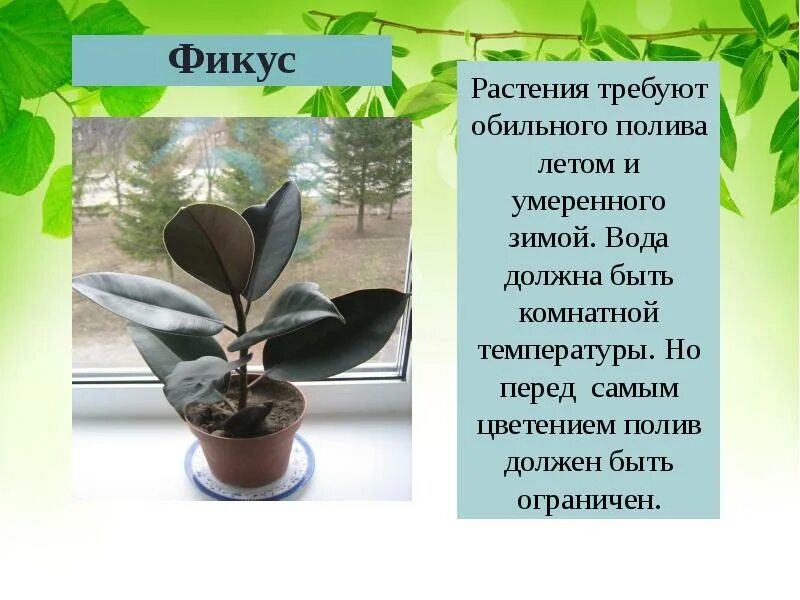 Фикус

Растения требуют обильного полива летом и умеренного зимой. Вода должна быть комнатной температуры. Но перед самым цветением полив должен быть ограничен.